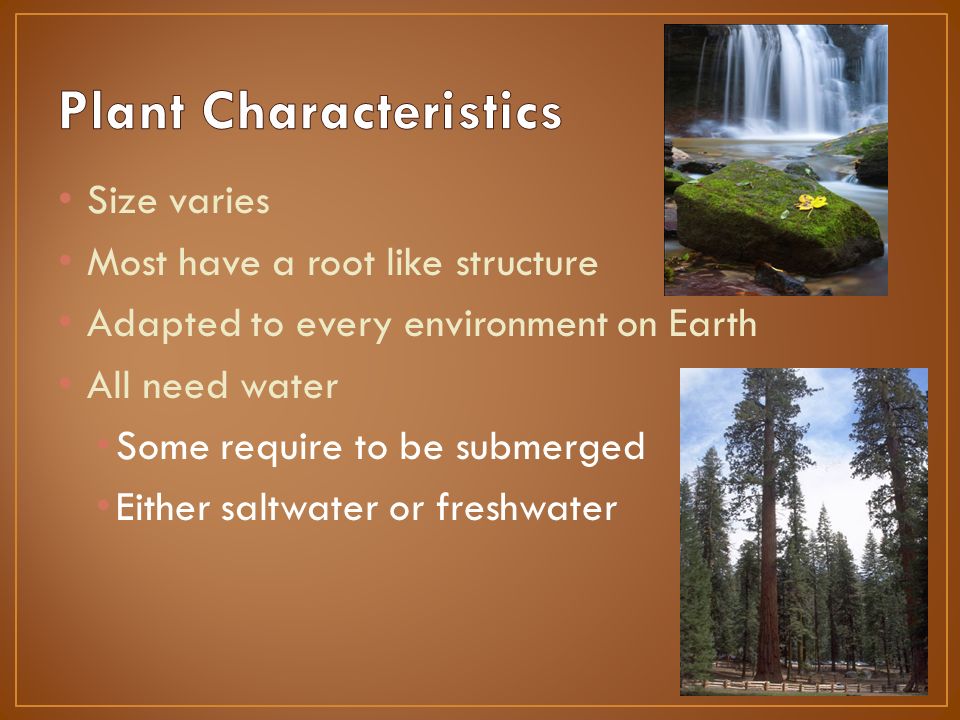 Plant Characteristics

• Size varies
• Most have a root like structure
• Adapted to every environment on Earth
• All need water
  • Some require to be submerged
  • Either saltwater or freshwater